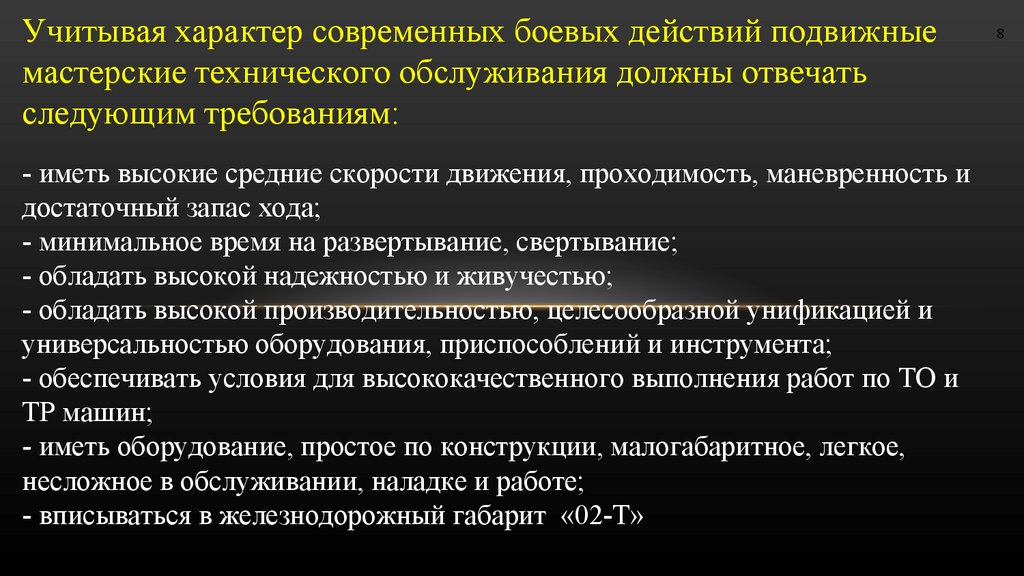 Учитывая характер современных боевых действий подвижные мастерские технического обслуживания должны отвечать следующим требованиям:

8

- иметь высокие средние скорости движения, проходимость, маневренность и достаточный запас хода;
- минимальное время на развертывание, свертывание;
- обладать высокой надежностью и живучестью;
- обладать высокой производительностью, целесообразной унификацией и универсальностью оборудования, приспособлений и инструмента;
- обеспечивать условия для высококачественного выполнения работ по ТО и ТР машин;
- иметь оборудование, простое по конструкции, малогабаритное, легкое, несложное в обслуживании, наладке и работе;
- вписываться в железнодорожный габарит «02-Т»